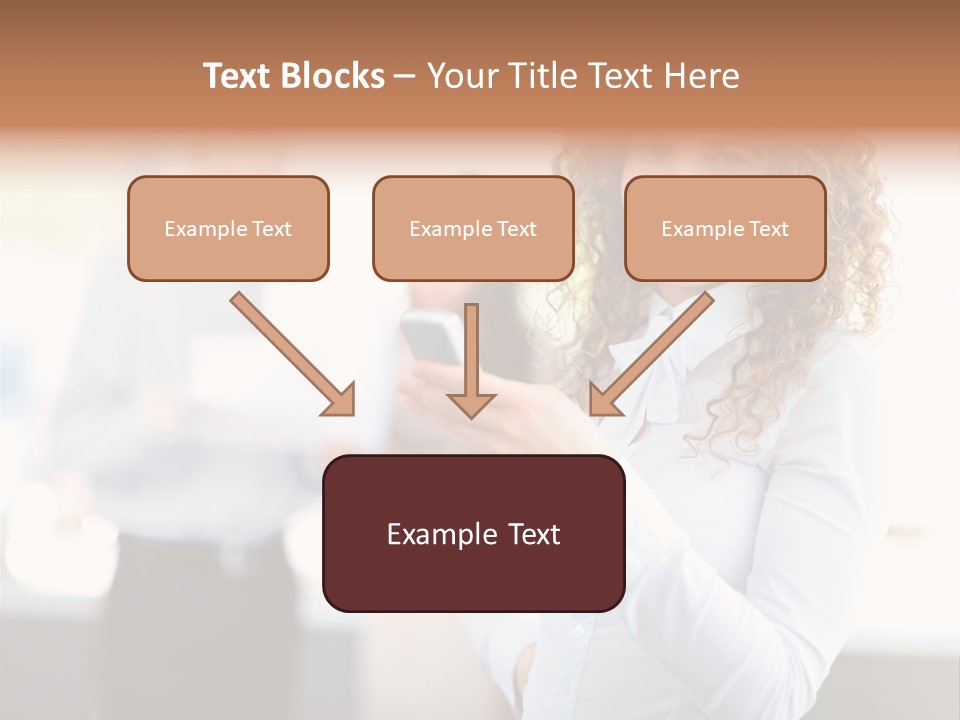 Text Blocks – Your Title Text Here

Example Text

Example Text

Example Text

Example Text